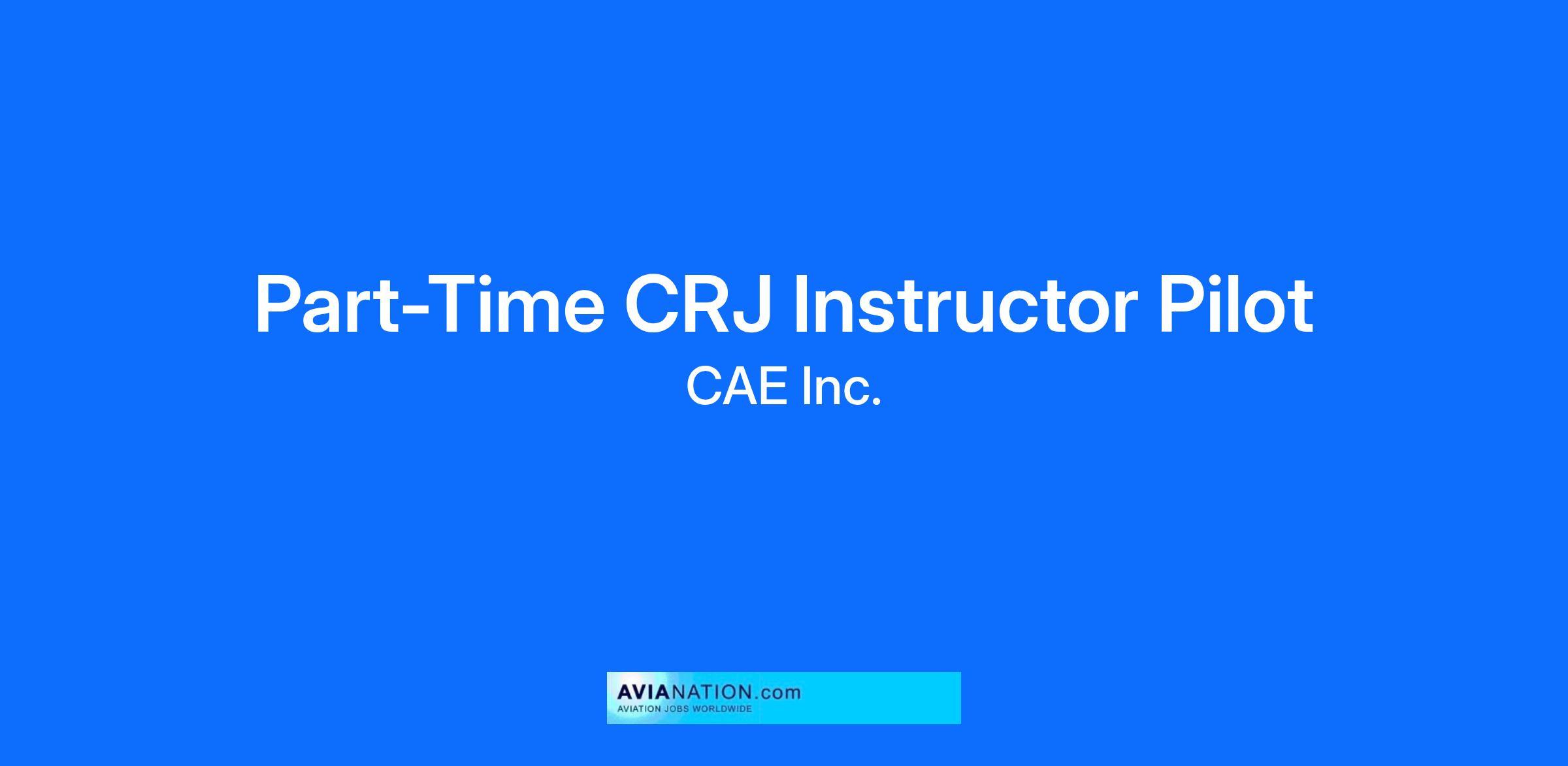 Part-Time CRJ Instructor Pilot

CAE Inc.

AVIANATION.com
AVIATION JOBS WORLDWIDE